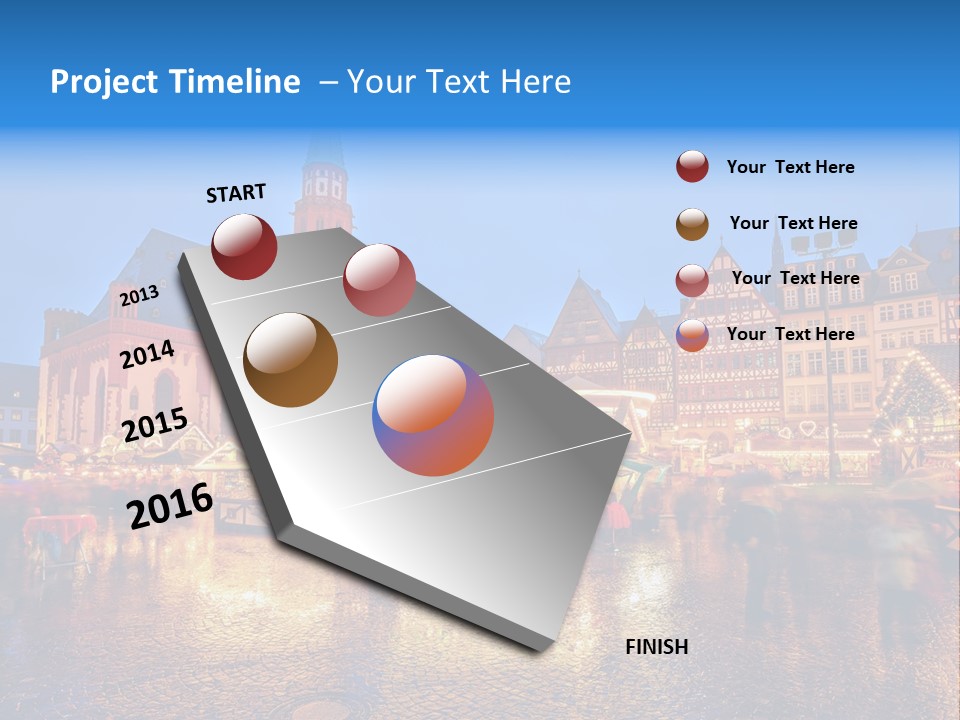 Project Timeline – Your Text Here

START

2013

2014

2015

2016

FINISH

Your Text Here

Your Text Here

Your Text Here

Your Text Here